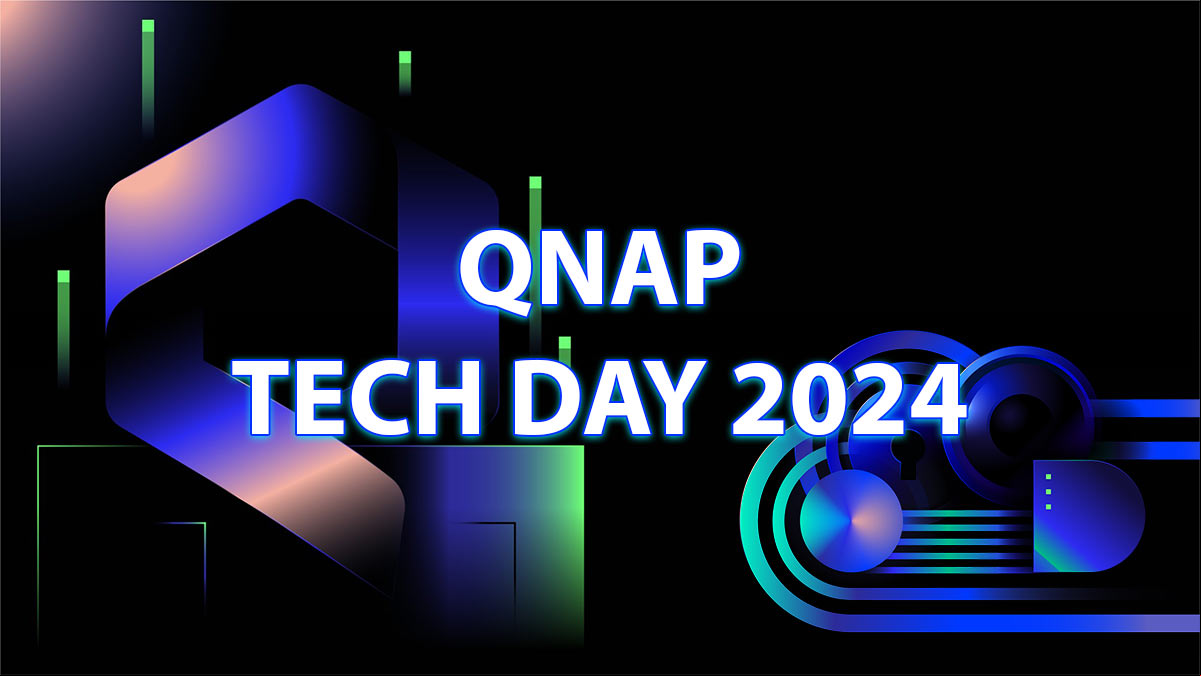 QNAP
TECH DAY 2024